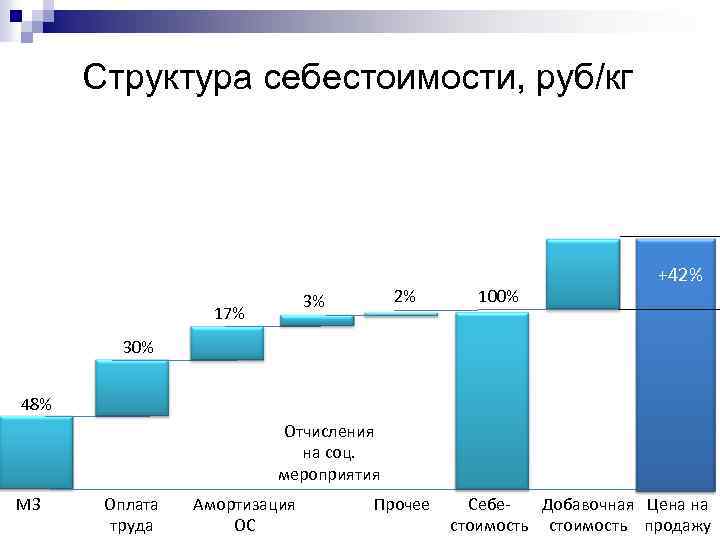 Структура себестоимости, руб/кг

48%

30%

17%

3%

2%

100%

+42%

Отчисления на соц. мероприятия

МЗ

Оплата труда

Амортизация ОС

Прочее

Себе-стоимость

Добавочная стоимость

Цена на продажу